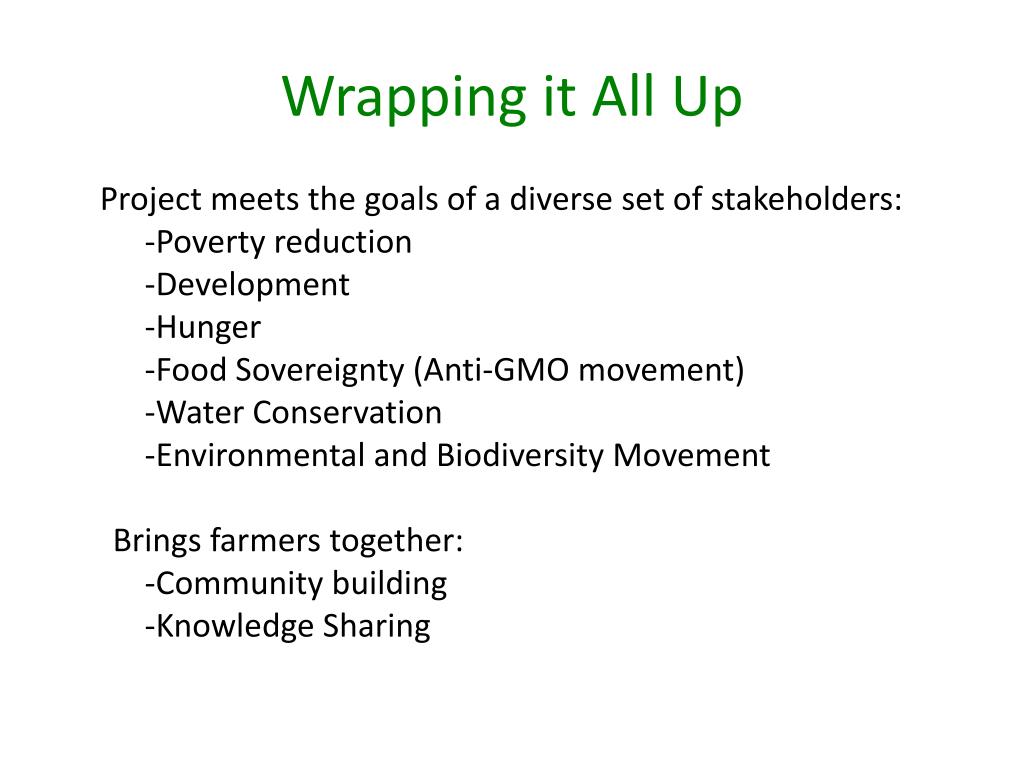 Wrapping it All Up

Project meets the goals of a diverse set of stakeholders:
-Poverty reduction
-Development
-Hunger
-Food Sovereignty (Anti-GMO movement)
-Water Conservation
-Environmental and Biodiversity Movement

Brings farmers together:
-Community building
-Knowledge Sharing